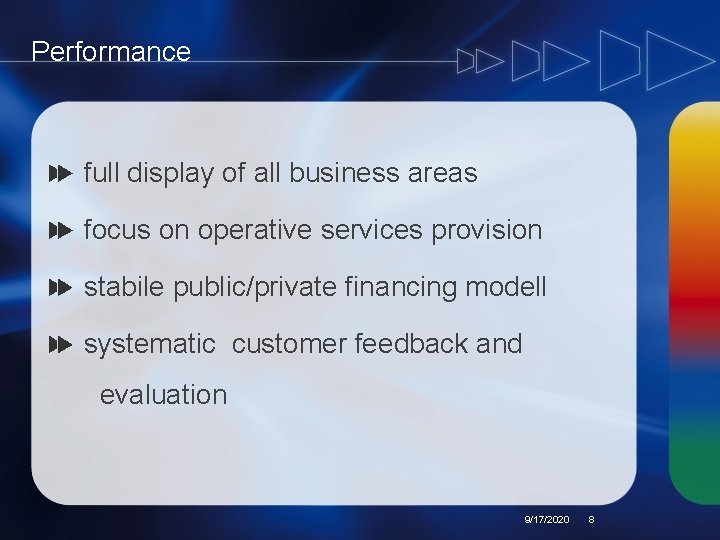 Performance

full display of all business areas

focus on operative services provision

stabile public/private financing modell

systematic customer feedback and evaluation

9/17/2020 8